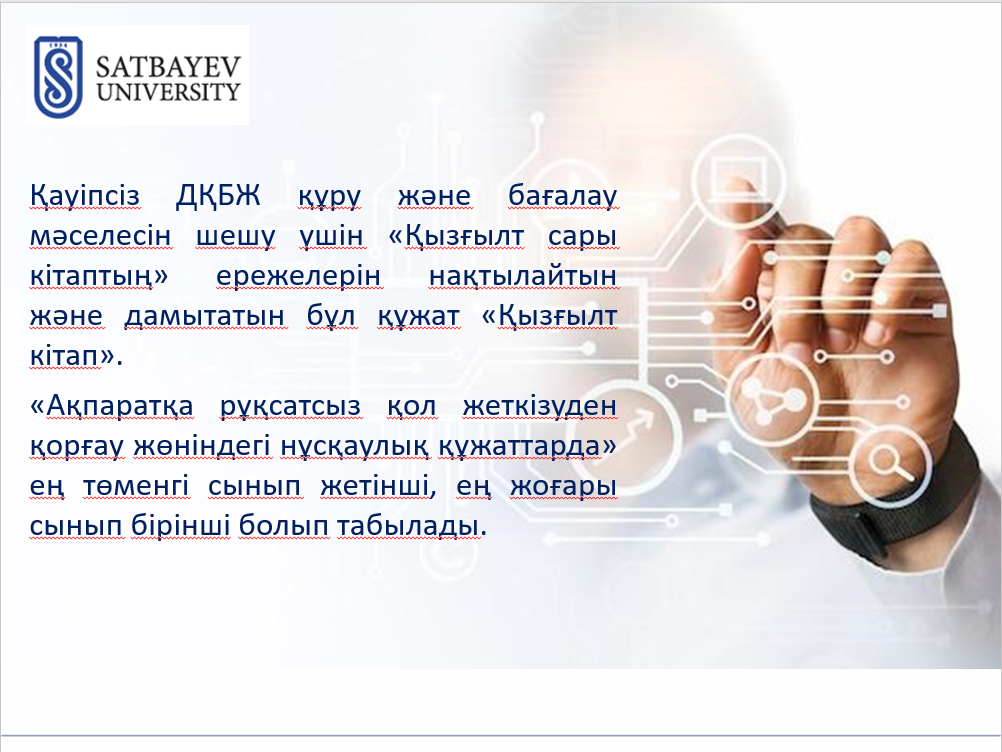 1934

SATBAYEV UNIVERSITY

Қауіпсіз ДҚБЖ құру және бағалау мәселесін шешу үшін «Қызғылт сары кітаптың» ережелерін нақтылайтын және дамытатын бұл құжат «Қызғылт кітап».

«Ақпаратқа рұқсатсыз қол жеткізуден қорғау жөніндегі нұсқаулық құжаттарда» ең төменгі сынып жетінші, ең жоғары сынып бірінші болып табылады.